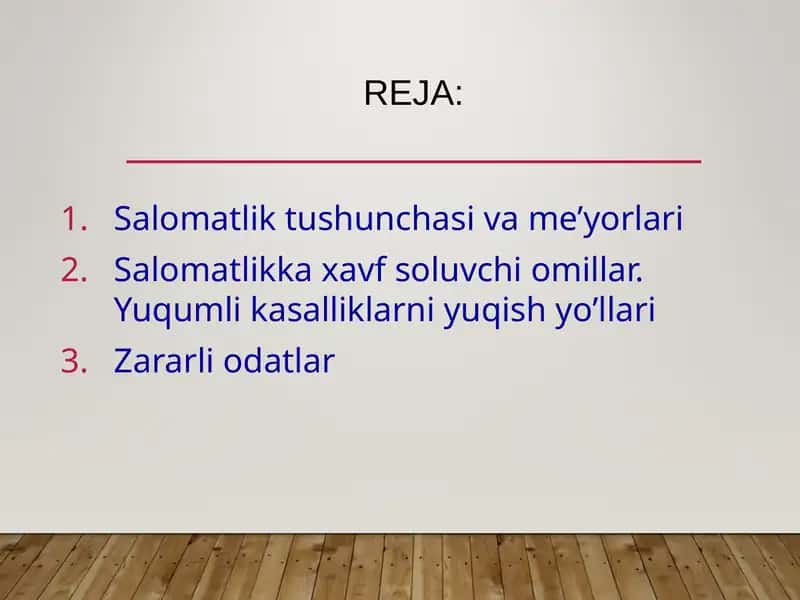 REJA:

1. Salomatlik tushunchasi va me’yorlari
2. Salomatlikka xavf soluvchi omillar. Yuqumli kasalliklarni yuqish yo’llari
3. Zararli odatlar